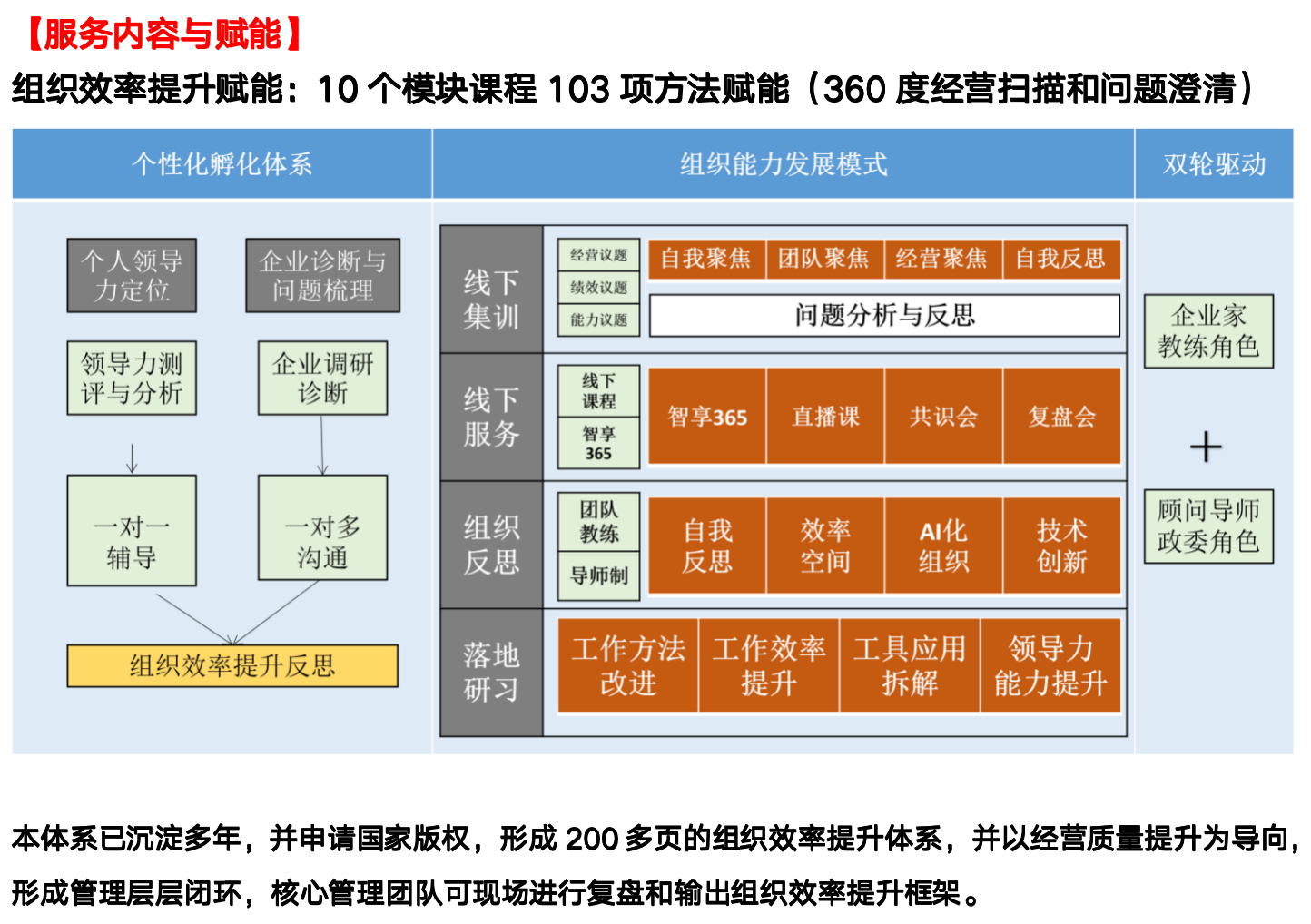 【服务内容与赋能】

组织效率提升赋能：10 个模块课程 103 项方法赋能（360 度经营扫描和问题澄清）

个性化孵化体系

个人领导力定位

企业诊断与问题梳理

领导力测评与分析

企业调研诊断

一对一辅导

一对多沟通

组织效率提升反思

组织能力发展模式

线下集训

经营议题

绩效议题

能力议题

自我聚焦

团队聚焦

经营聚焦

自我反思

问题分析与反思

线下服务

线下课程

智享365

智享365

直播课

共识会

复盘会

组织反思

团队教练

导师制

自我反思

效率空间

AI化组织

技术创新

落地研习

工作方法改进

工作效率提升

工具应用拆解

领导力能力提升

双轮驱动

企业家教练角色

+

顾问导师政委角色

本体系已沉淀多年，并申请国家版权，形成 200 多页的组织效率提升体系，并以经营质量提升为导向，形成管理层层闭环，核心管理团队可现场进行复盘和输出组织效率提升框架。